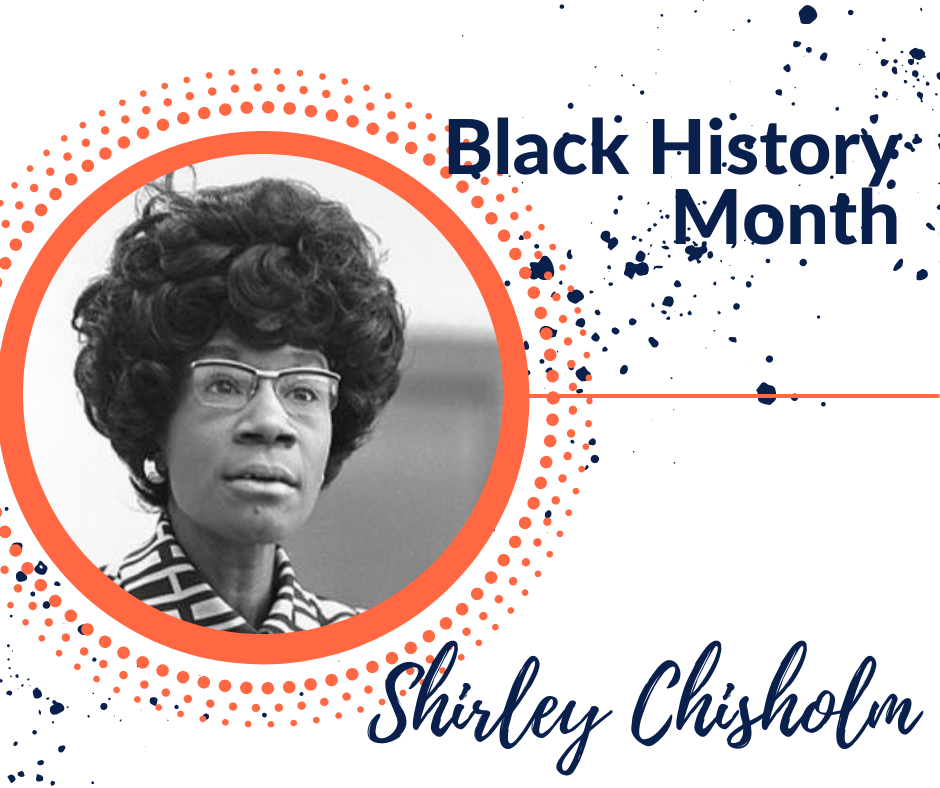 Black History Month

Shirley Chisholm